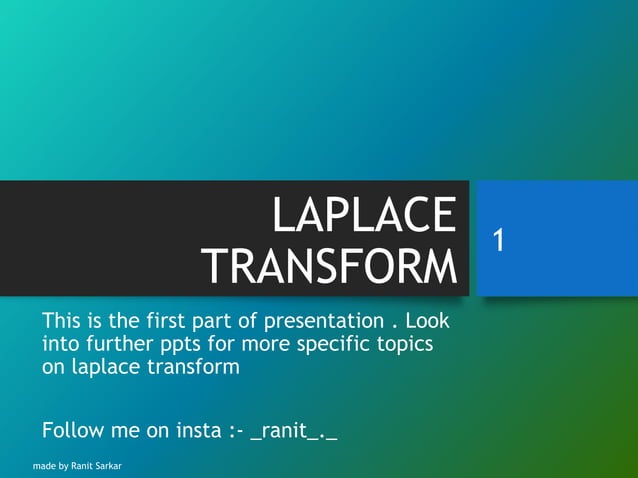 LAPLACE TRANSFORM

1

This is the first part of presentation . Look into further ppts for more specific topics on laplace transform

Follow me on insta :- _ranit_._

made by Ranit Sarkar